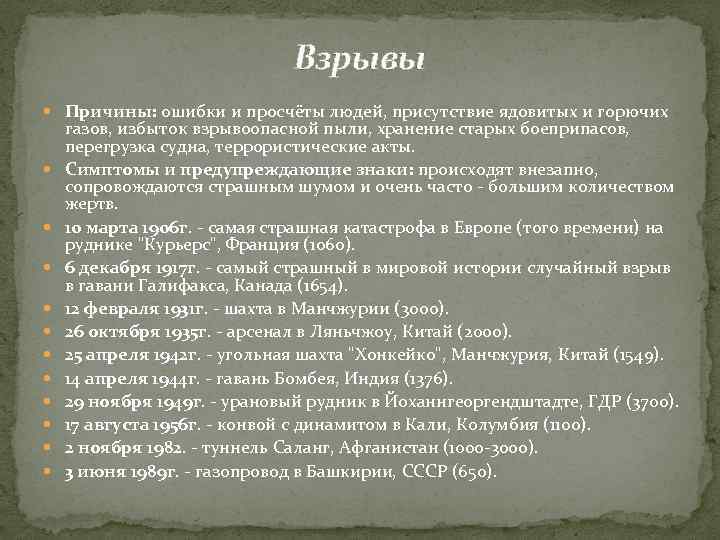 Взрывы

Причины: ошибки и просчёты людей, присутствие ядовитых и горючих газов, избыток взрывоопасной пыли, хранение старых боеприпасов, перегрузка судна, террористические акты.

Симптомы и предупреждающие знаки: происходят внезапно, сопровождаются страшным шумом и очень часто - большим количеством жертв.

10 марта 1906г. - самая страшная катастрофа в Европе (того времени) на руднике "Курьерс", Франция (1060).

6 декабря 1917г. - самый страшный в мировой истории случайный взрыв в гавани Галифакса, Канада (1654).

12 февраля 1931г. - шахта в Манчжурии (3000).

26 октября 1935г. - арсенал в Ляньчжоу, Китай (2000).

25 апреля 1942г. - угольная шахта "Хонкейко", Манчжурия, Китай (1549).

14 апреля 1944г. - гавань Бомбея, Индия (1376).

29 ноября 1949г. - урановый рудник в Йоханнгеоргендштадте, ГДР (3700).

17 августа 1956г. - конвой с динамитом в Кали, Колумбия (1100).

2 ноября 1982. - туннель Саланг, Афганистан (1000-3000).

3 июня 1989г. - газопровод в Башкирии, СССР (650).